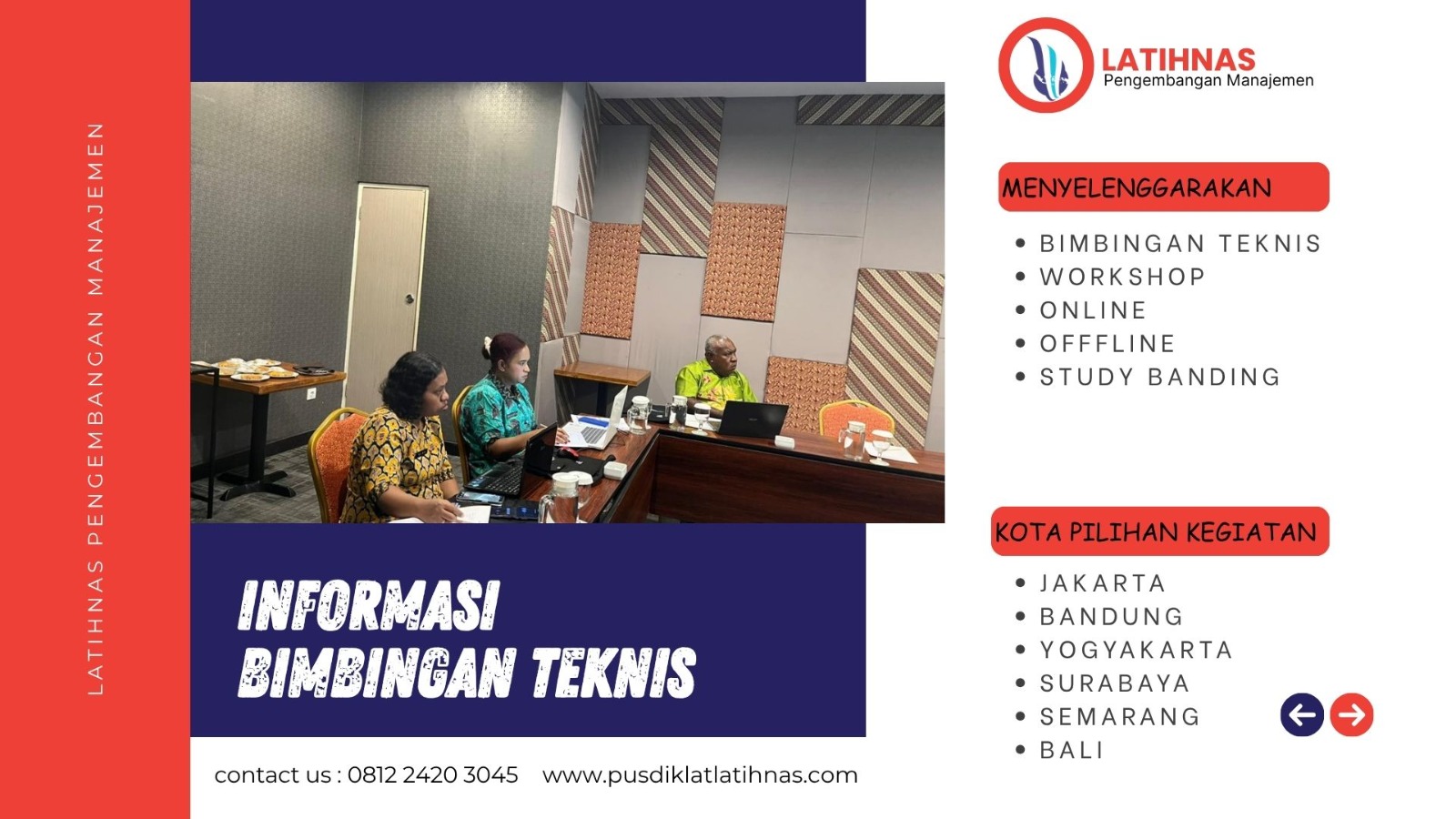 LATIHNAS PENGEMBANGAN MANAJEMEN

INFORMASI
BIMBINGAN TEKNIS

contact us : 0812 2420 3045 www.pusdiklatlatihnas.com

LATIHNAS
Pengembangan Manajemen

MENYELENGGARAKAN

- BIMBINGAN TEKNIS
- WORKSHOP
- ONLINE
- OFFFLINE
- STUDY BANDING

KOTA PILIHAN KEGIATAN

- JAKARTA
- BANDUNG
- YOGYAKARTA
- SURABAYA
- SEMARANG
- BALI